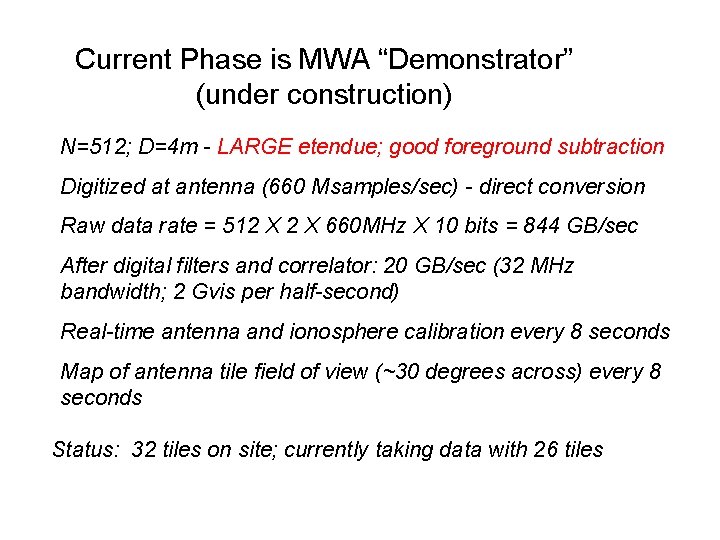 Current Phase is MWA “Demonstrator”
(under construction)

N=512; D=4m - LARGE etendue; good foreground subtraction

Digitized at antenna (660 Msamples/sec) - direct conversion

Raw data rate = 512 X 2 X 660MHz X 10 bits = 844 GB/sec

After digital filters and correlator: 20 GB/sec (32 MHz bandwidth; 2 Gvis per half-second)

Real-time antenna and ionosphere calibration every 8 seconds

Map of antenna tile field of view (~30 degrees across) every 8 seconds

Status: 32 tiles on site; currently taking data with 26 tiles